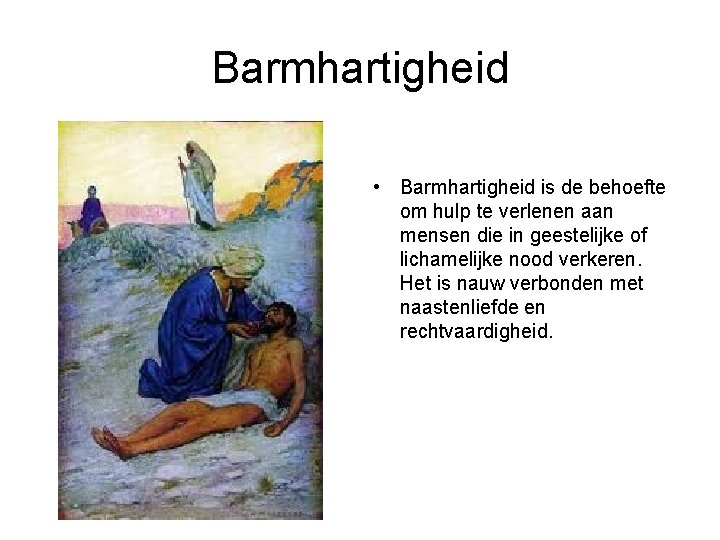 Barmhartigheid

• Barmhartigheid is de behoefte om hulp te verlenen aan mensen die in geestelijke of lichamelijke nood verkeren. Het is nauw verbonden met naastenliefde en rechtvaardigheid.